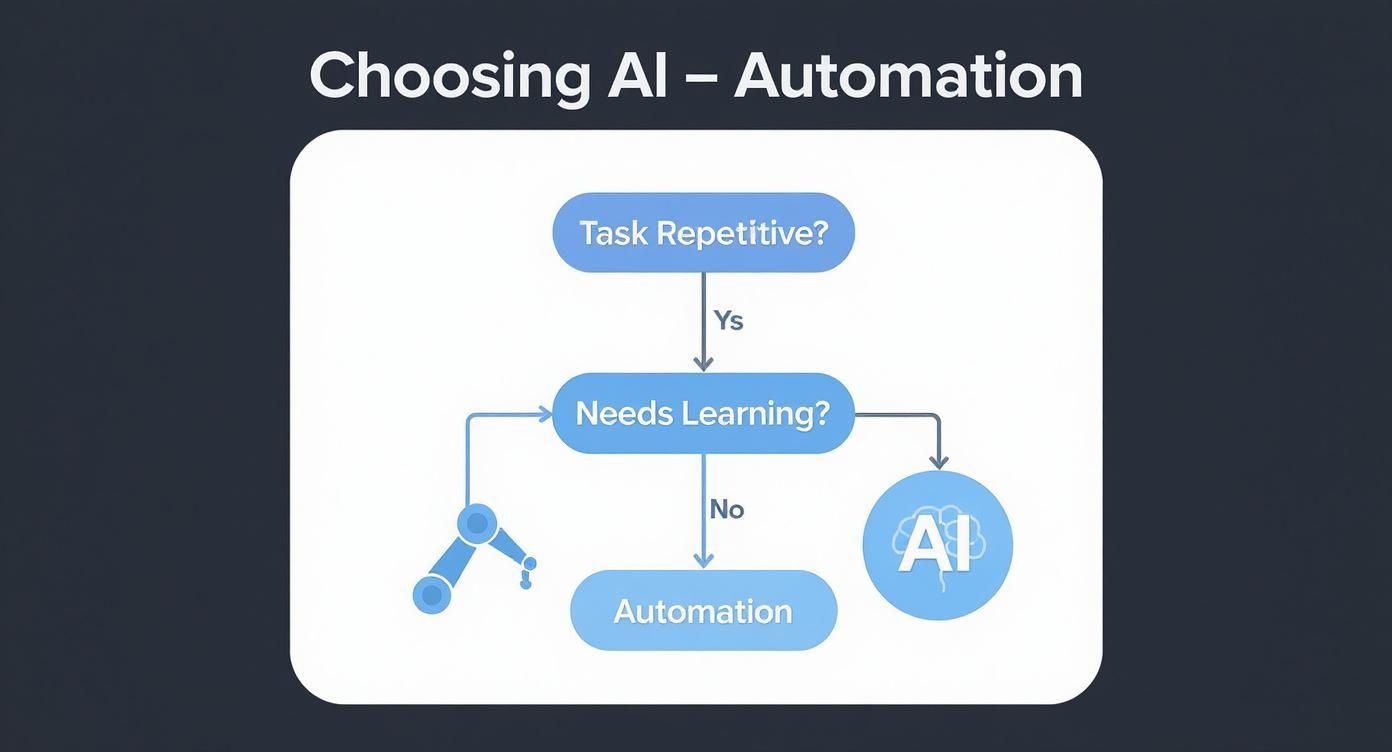 Choosing AI – Automation

Task Repetitive?

Ys

Needs Learning?

No

Automation

AI